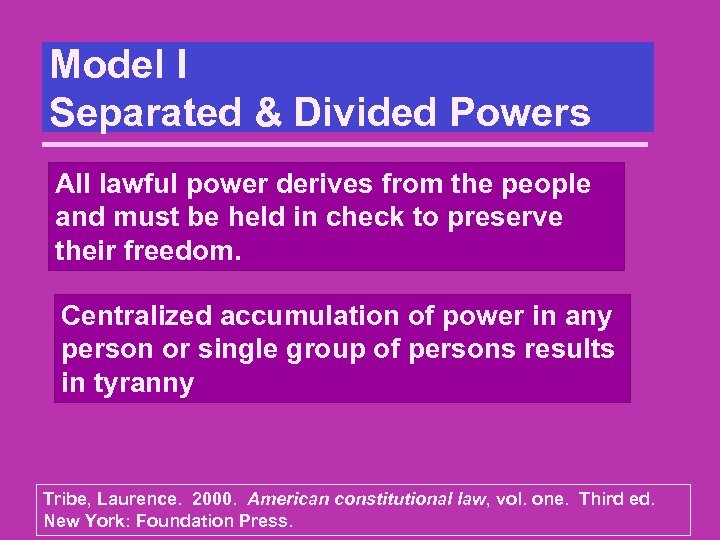 Model I
Separated & Divided Powers

All lawful power derives from the people and must be held in check to preserve their freedom.

Centralized accumulation of power in any person or single group of persons results in tyranny

Tribe, Laurence. 2000. American constitutional law, vol. one. Third ed. New York: Foundation Press.